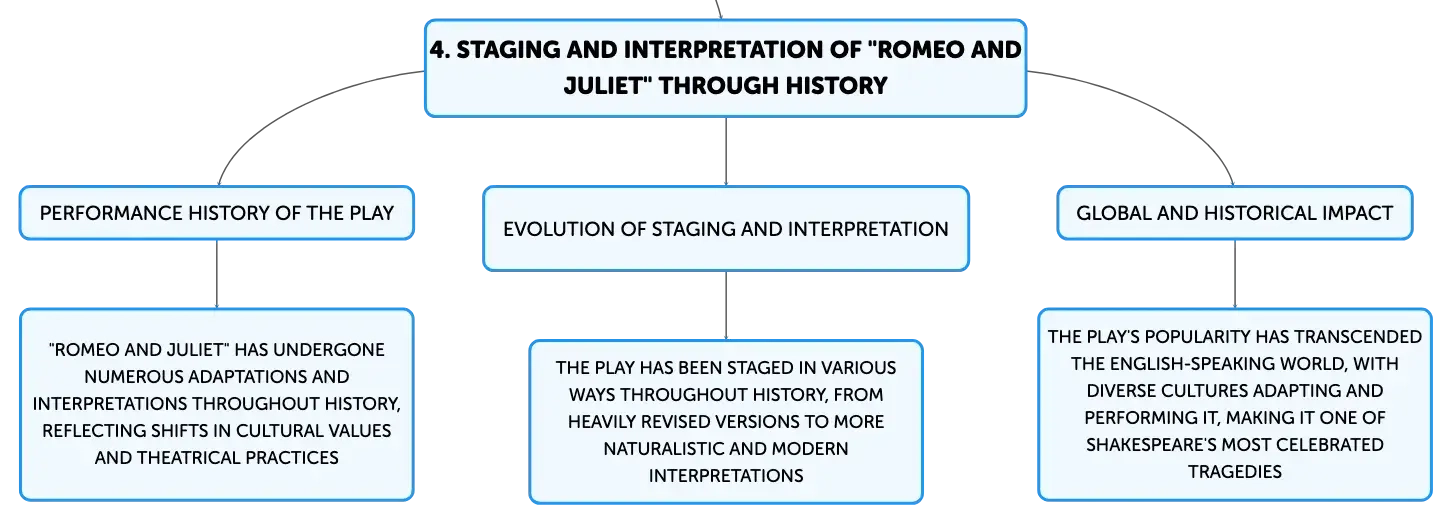 4. STAGING AND INTERPRETATION OF "ROMEO AND JULIET" THROUGH HISTORY

PERFORMANCE HISTORY OF THE PLAY

"ROMEO AND JULIET" HAS UNDERGONE NUMEROUS ADAPTATIONS AND INTERPRETATIONS THROUGHOUT HISTORY, REFLECTING SHIFTS IN CULTURAL VALUES AND THEATRICAL PRACTICES

EVOLUTION OF STAGING AND INTERPRETATION

THE PLAY HAS BEEN STAGED IN VARIOUS WAYS THROUGHOUT HISTORY, FROM HEAVILY REVISED VERSIONS TO MORE NATURALISTIC AND MODERN INTERPRETATIONS

GLOBAL AND HISTORICAL IMPACT

THE PLAY'S POPULARITY HAS TRANSCENDED THE ENGLISH-SPEAKING WORLD, WITH DIVERSE CULTURES ADAPTING AND PERFORMING IT, MAKING IT ONE OF SHAKESPEARE'S MOST CELEBRATED TRAGEDIES